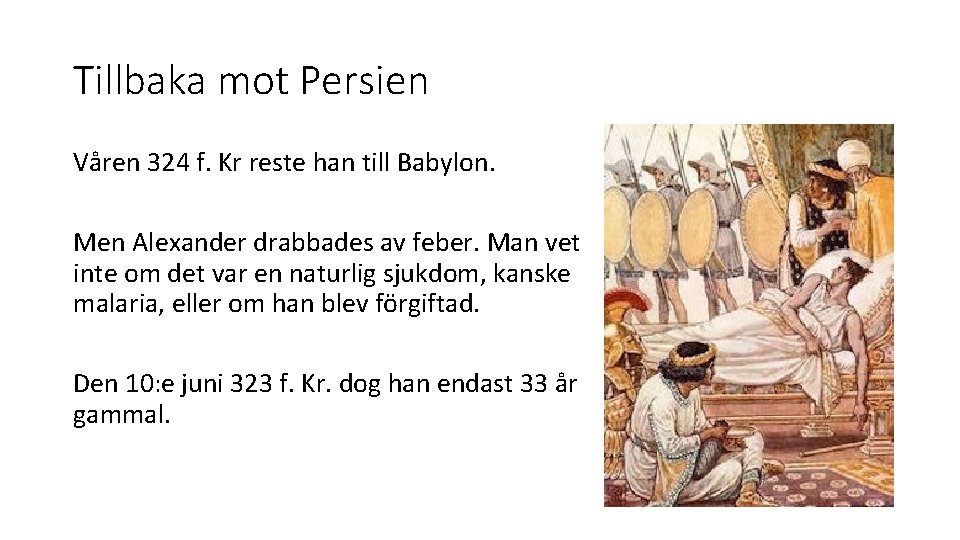 Tillbaka mot Persien

Våren 324 f. Kr reste han till Babylon.

Men Alexander drabbades av feber. Man vet inte om det var en naturlig sjukdom, kanske malaria, eller om han blev förgiftad.

Den 10:e juni 323 f. Kr. dog han endast 33 år gammal.